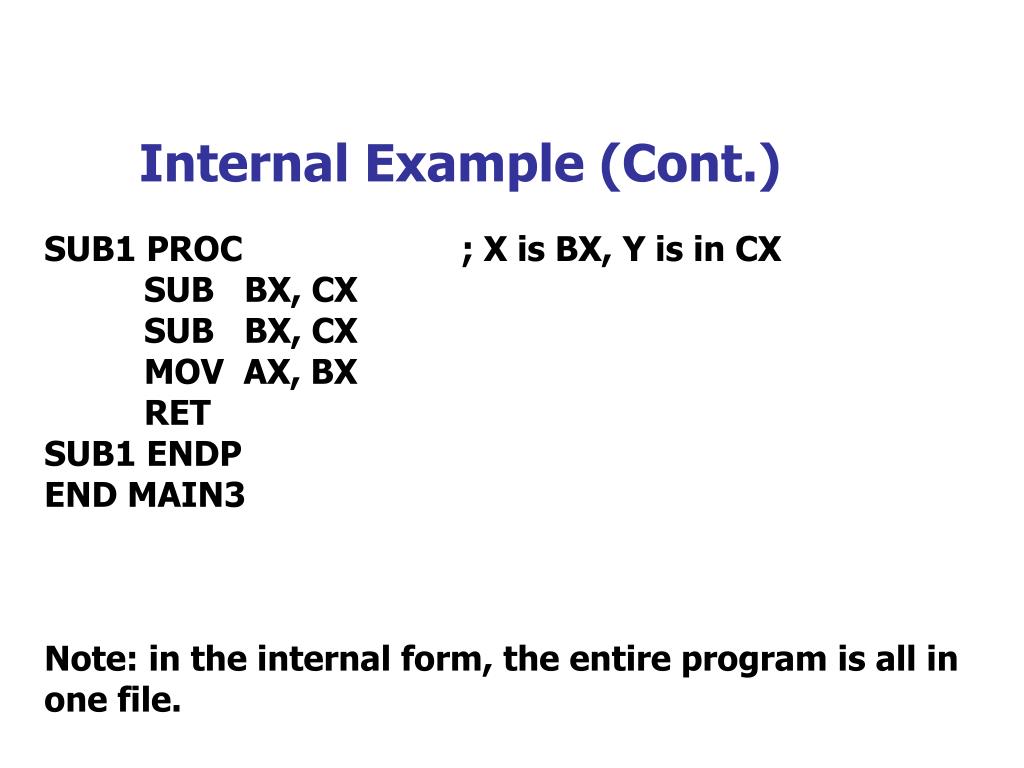 Internal Example (Cont.)

SUB1 PROC ; X is BX, Y is in CX
SUB BX, CX
SUB BX, CX
MOV AX, BX
RET
SUB1 ENDP
END MAIN3

Note: in the internal form, the entire program is all in one file.